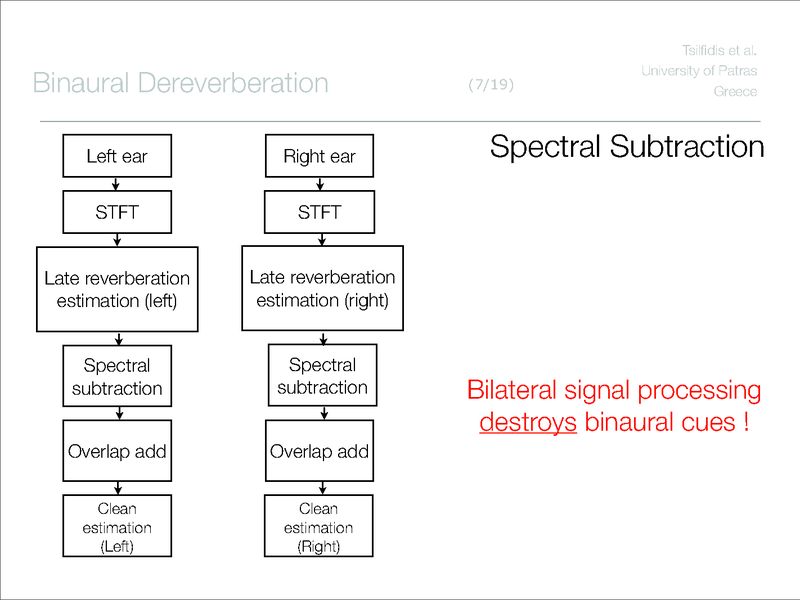 Binaural Dereverberation

(7/19)

Tsilfidis et al.
University of Patras
Greece

Spectral Subtraction

Left ear

STFT

Late reverberation estimation (left)

Spectral subtraction

Overlap add

Clean estimation (Left)

Right ear

STFT

Late reverberation estimation (right)

Spectral subtraction

Overlap add

Clean estimation (Right)

Bilateral signal processing destroys binaural cues !